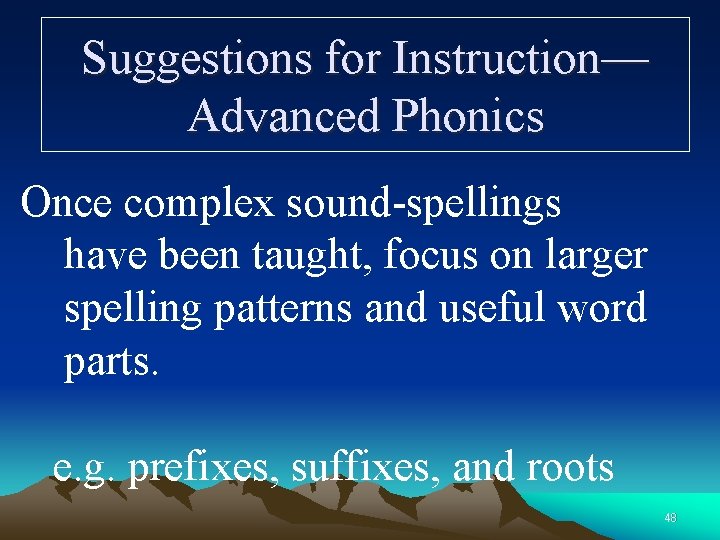 Suggestions for Instruction—Advanced Phonics

Once complex sound-spellings have been taught, focus on larger spelling patterns and useful word parts.

e.g. prefixes, suffixes, and roots

48